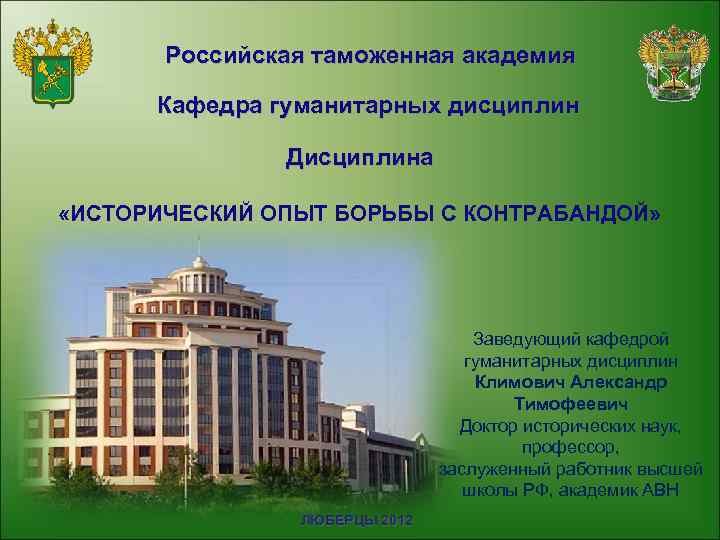 Российская таможенная академия

Кафедра гуманитарных дисциплин

Дисциплина

«ИСТОРИЧЕСКИЙ ОПЫТ БОРЬБЫ С КОНТРАБАНДОЙ»

Заведующий кафедрой гуманитарных дисциплин
Климович Александр Тимофеевич
Доктор исторических наук, профессор, заслуженный работник высшей школы РФ, академик АВН

ЛЮБЕРЦЫ 2012